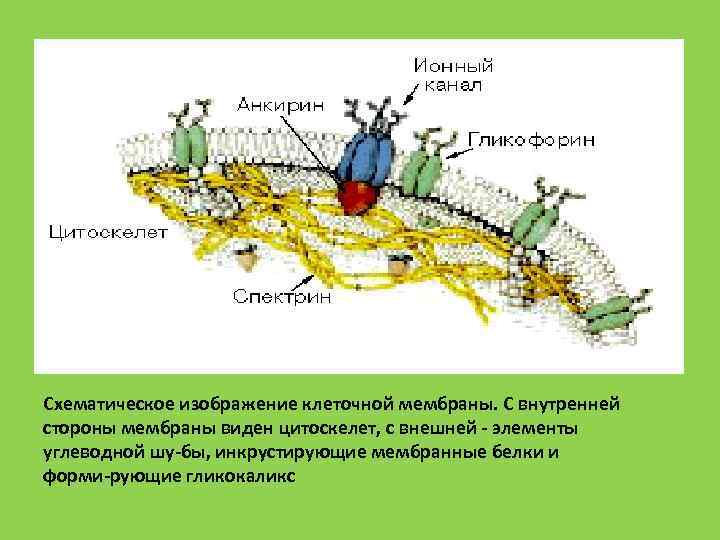 Ионный канал

Анкирин

Гликофорин

Цитоскелет

Спектрин

Схематическое изображение клеточной мембраны. С внутренней стороны мембраны виден цитоскелет, с внешней - элементы углеводной шу-бы, инкрустирующие мембранные белки и форми-рующие гликокаликс